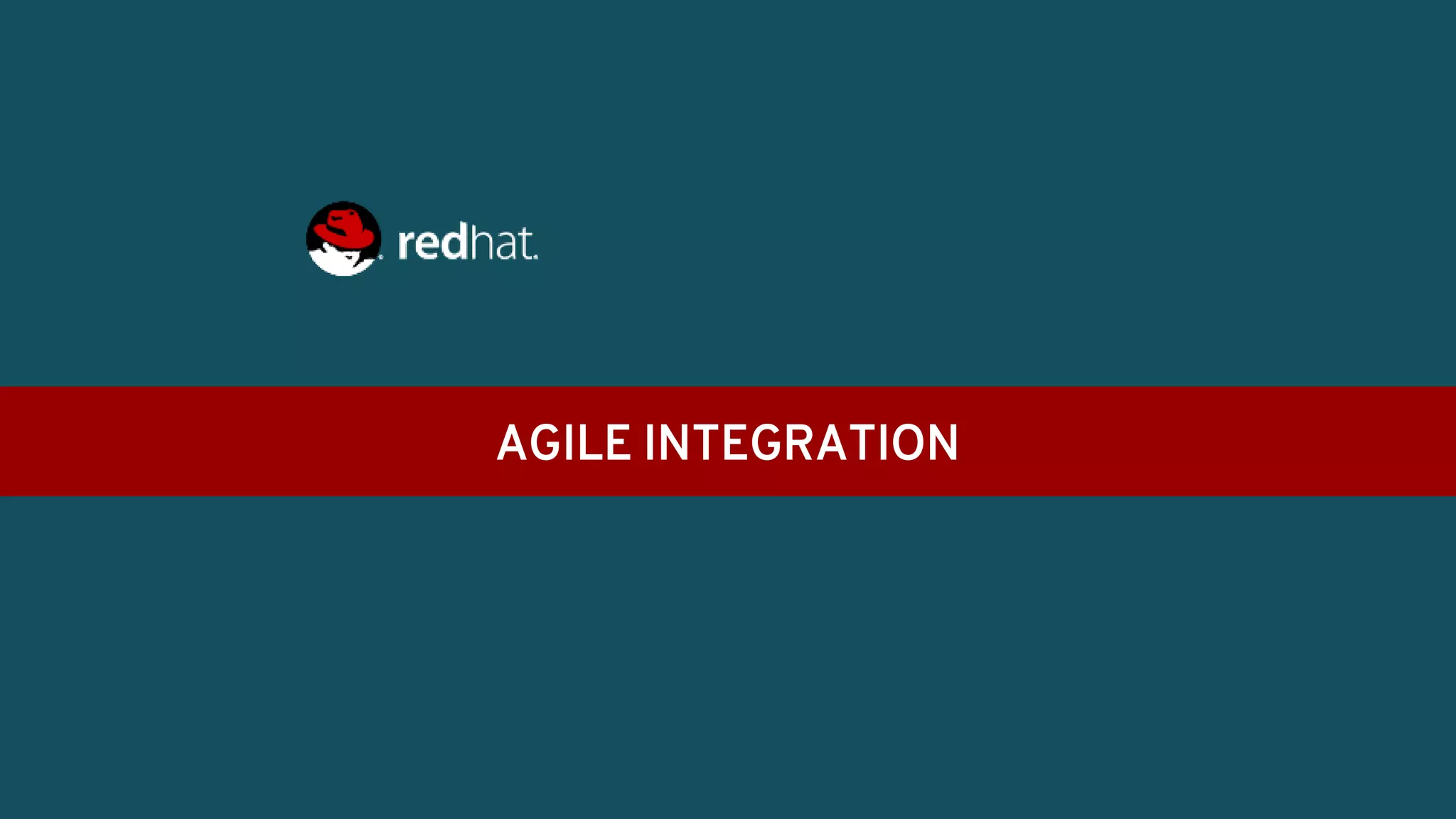 redhat.

AGILE INTEGRATION